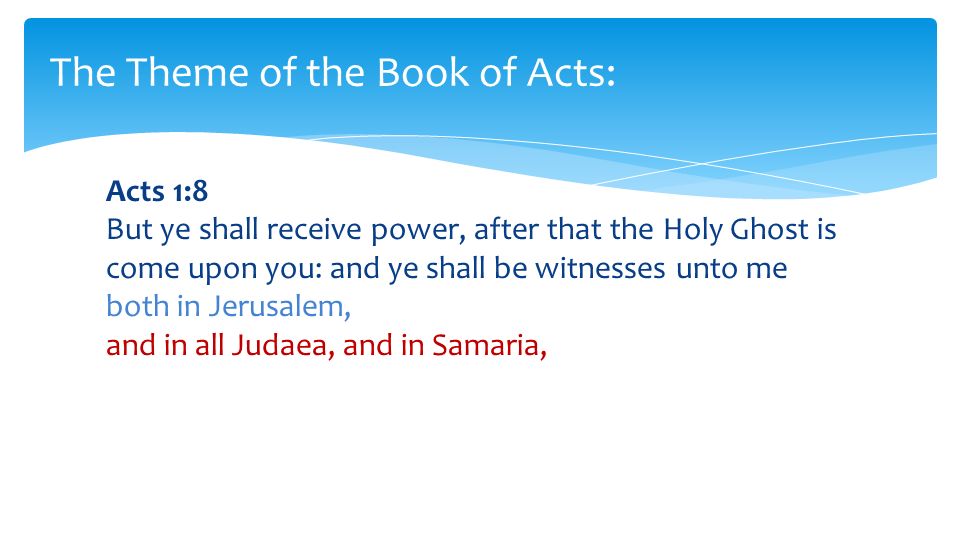 The Theme of the Book of Acts:

Acts 1:8
But ye shall receive power, after that the Holy Ghost is come upon you: and ye shall be witnesses unto me
both in Jerusalem,
and in all Judaea, and in Samaria,